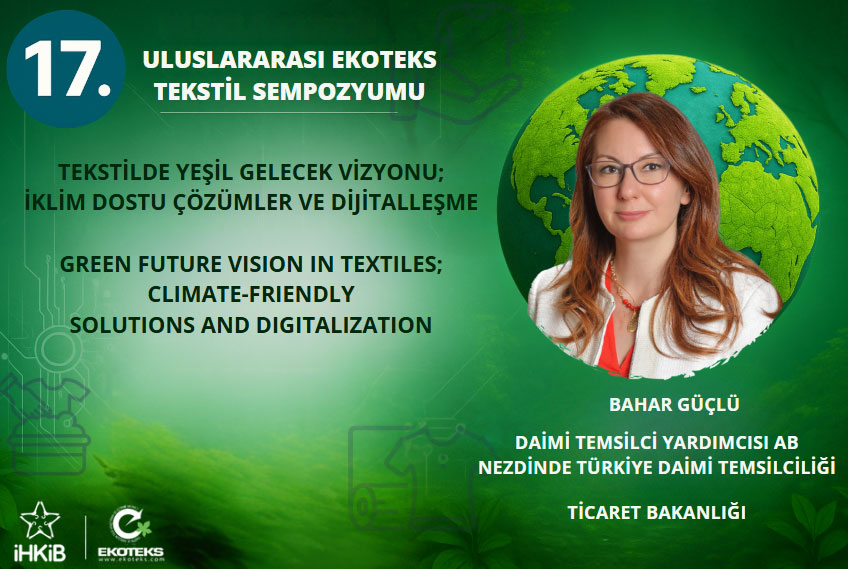 17.

ULUSLARARASI EKOTEKS
TEKSTİL SEMPOZYUMU

TEKSTİLDE YEŞİL GELECEK VİZYONU;
İKLİM DOSTU ÇÖZÜMLER VE DİJİTALLEŞME

GREEN FUTURE VISION IN TEXTILES;
CLIMATE-FRIENDLY
SOLUTIONS AND DIGITALIZATION

BAHAR GÜÇLÜ

DAİMİ TEMSİLCİ YARDIMCISI AB
NEZDİNDE TÜRKİYE DAİMİ TEMSİLCİLİĞİ

TİCARET BAKANLIĞI

İHKİB

EKOTEKS
www.ekoteks.com